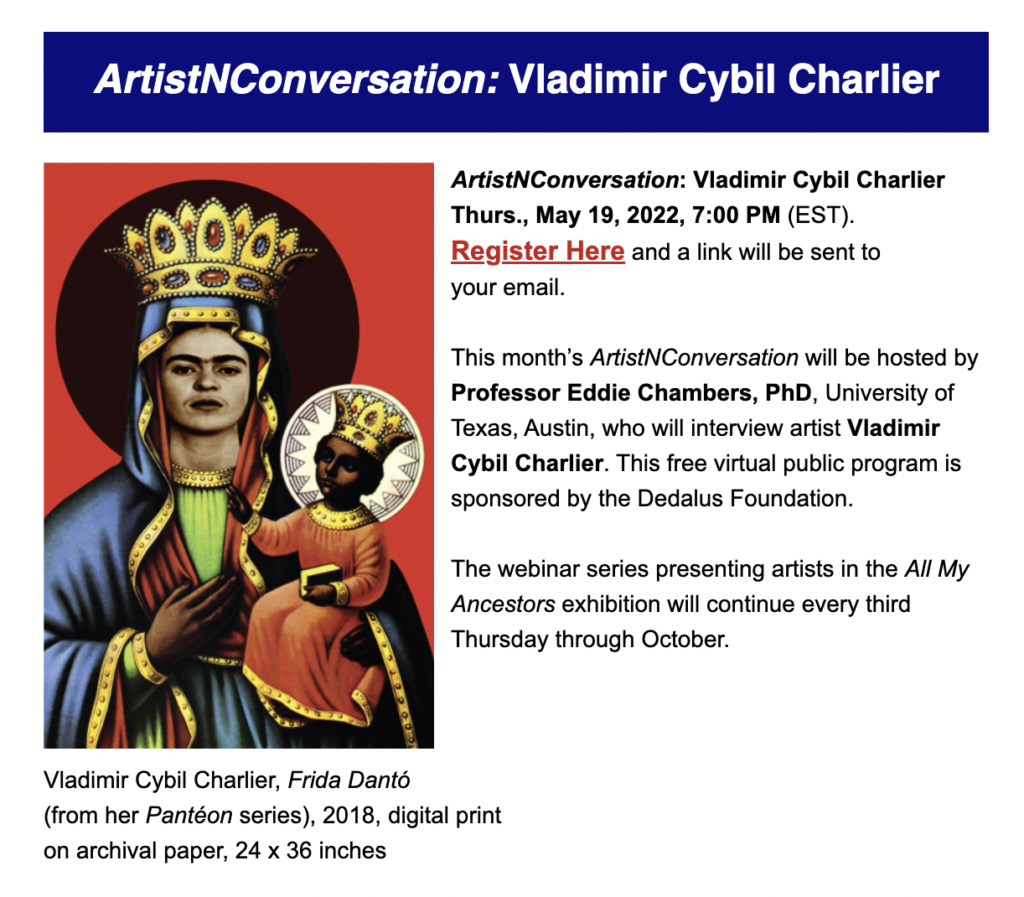 ArtistNConversation: Vladimir Cybil Charlier

ArtistNConversation: Vladimir Cybil Charlier
Thurs., May 19, 2022, 7:00 PM (EST).
Register Here and a link will be sent to your email.

This month's ArtistNConversation will be hosted by Professor Eddie Chambers, PhD, University of Texas, Austin, who will interview artist Vladimir Cybil Charlier. This free virtual public program is sponsored by the Dedalus Foundation.

The webinar series presenting artists in the All My Ancestors exhibition will continue every third Thursday through October.

Vladimir Cybil Charlier, Frida Dantó (from her Pantéon series), 2018, digital print on archival paper, 24 x 36 inches